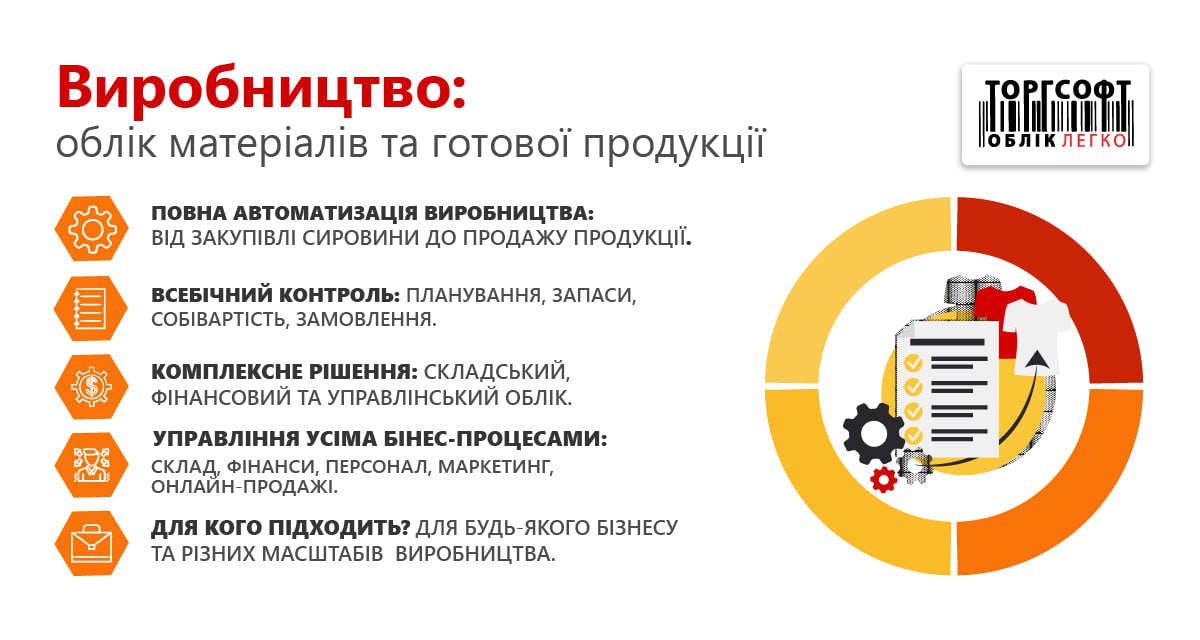 Виробництво:
облік матеріалів та готової продукції

ТОРГСОФТ
ОБЛІК ЛЕГКО

ПОВНА АВТОМАТИЗАЦІЯ ВИРОБНИЦТВА: ВІД ЗАКУПІВЛІ СИРОВИНИ ДО ПРОДАЖУ ПРОДУКЦІЇ.

ВСЕБІЧНИЙ КОНТРОЛЬ: ПЛАНУВАННЯ, ЗАПАСИ, СОБІВАРТІСТЬ, ЗАМОВЛЕННЯ.

КОМПЛЕКСНЕ РІШЕННЯ: СКЛАДСЬКИЙ, ФІНАНСОВИЙ ТА УПРАВЛІНСЬКИЙ ОБЛІК.

УПРАВЛІННЯ УСІМА БІНЕС-ПРОЦЕСАМИ:
СКЛАД, ФІНАНСИ, ПЕРСОНАЛ, МАРКЕТИНГ, ОНЛАЙН-ПРОДАЖІ.

ДЛЯ КОГО ПІДХОДИТЬ? ДЛЯ БУДЬ-ЯКОГО БІЗНЕСУ ТА РІЗНИХ МАСШТАБІВ ВИРОБНИЦТВА.